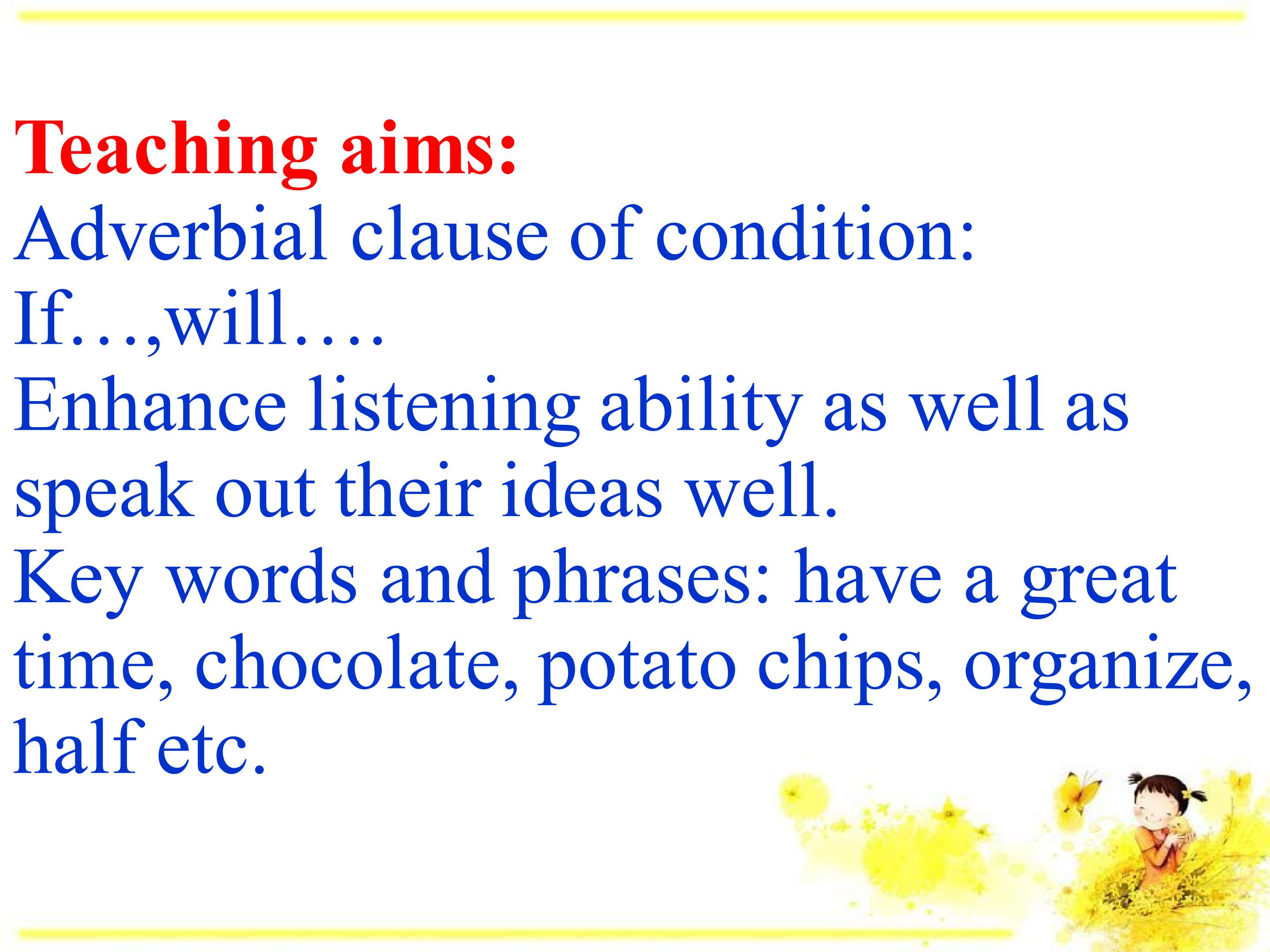 Teaching aims:
Adverbial clause of condition:
If…,will….
Enhance listening ability as well as speak out their ideas well.
Key words and phrases: have a great time, chocolate, potato chips, organize, half etc.